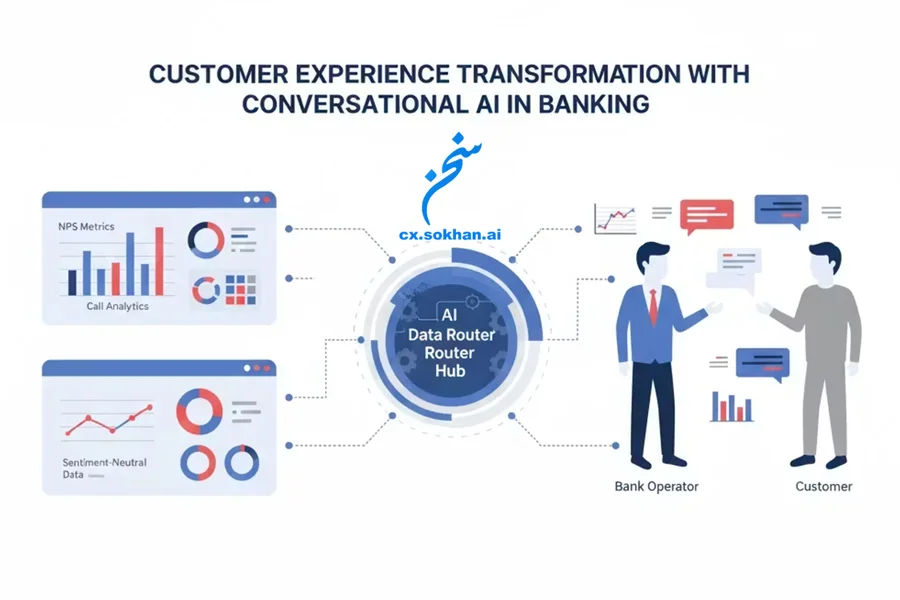 CUSTOMER EXPERIENCE TRANSFORMATION WITH CONVERSATIONAL AI IN BANKING

سخن

cx.sokhan.ai

NPS Metrics

Call Analytics

Sentiment-Neutral Data

AI
Data Router
Router
Hub

Bank Operator

Customer